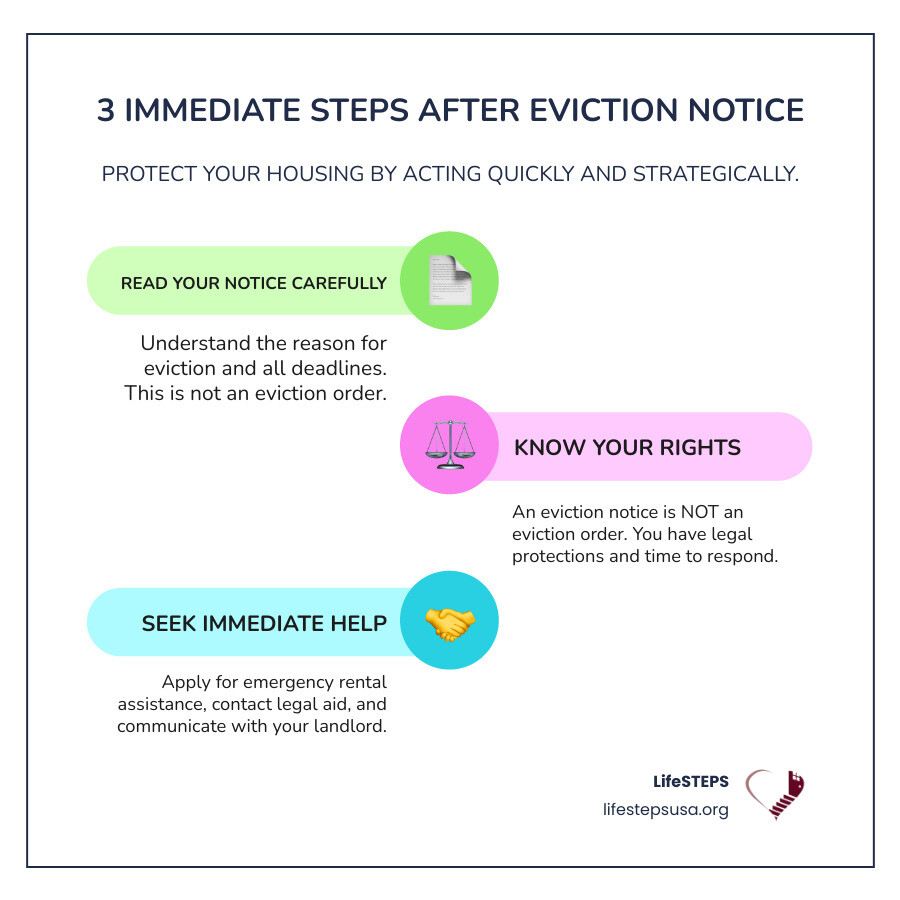 3 IMMEDIATE STEPS AFTER EVICTION NOTICE

PROTECT YOUR HOUSING BY ACTING QUICKLY AND STRATEGICALLY.

READ YOUR NOTICE CAREFULLY

Understand the reason for eviction and all deadlines. This is not an eviction order.

KNOW YOUR RIGHTS

An eviction notice is NOT an eviction order. You have legal protections and time to respond.

SEEK IMMEDIATE HELP

Apply for emergency rental assistance, contact legal aid, and communicate with your landlord.

LifeSTEPS
lifestepsusa.org